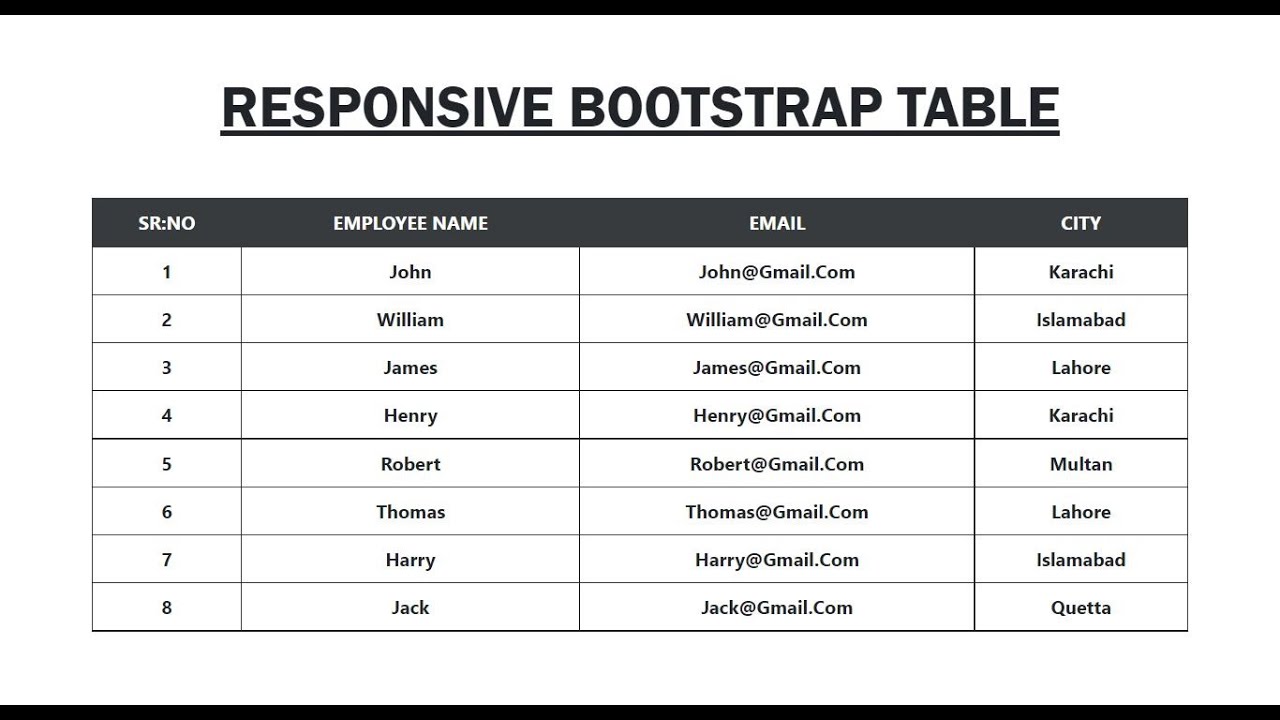 RESPONSIVE BOOTSTRAP TABLE

| SR:NO | EMPLOYEE NAME | EMAIL | CITY |
|---|---|---|---|
| 1 | John | John@Gmail.Com | Karachi |
| 2 | William | William@Gmail.Com | Islamabad |
| 3 | James | James@Gmail.Com | Lahore |
| 4 | Henry | Henry@Gmail.Com | Karachi |
| 5 | Robert | Robert@Gmail.Com | Multan |
| 6 | Thomas | Thomas@Gmail.Com | Lahore |
| 7 | Harry | Harry@Gmail.Com | Islamabad |
| 8 | Jack | Jack@Gmail.Com | Quetta |